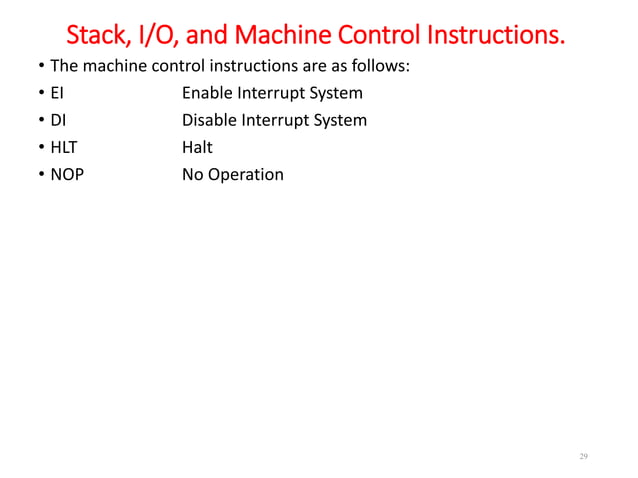 Stack, I/O, and Machine Control Instructions.

• The machine control instructions are as follows:
• EI Enable Interrupt System
• DI Disable Interrupt System
• HLT Halt
• NOP No Operation

29